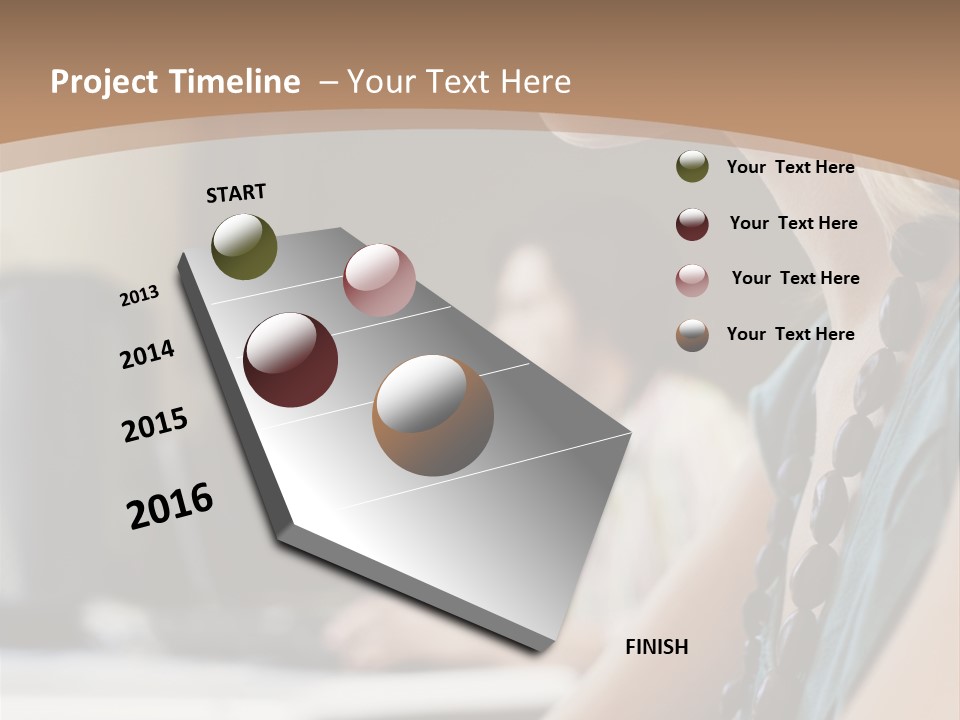 Project Timeline – Your Text Here

START

2013

2014

2015

2016

FINISH

Your Text Here

Your Text Here

Your Text Here

Your Text Here